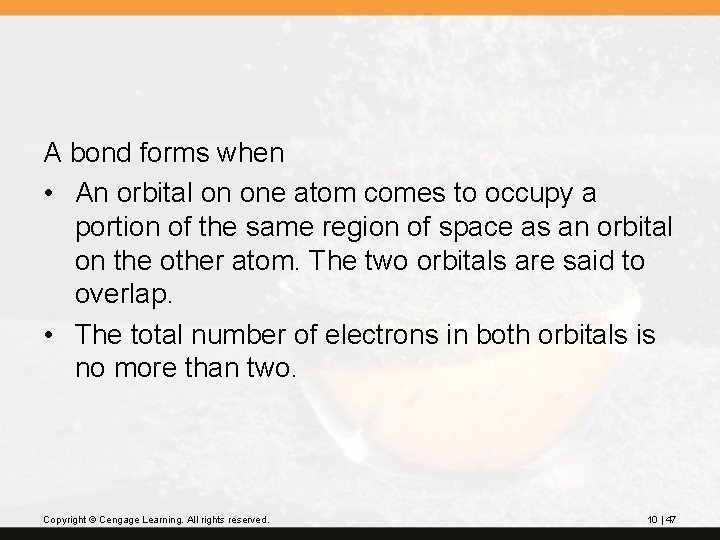 A bond forms when

• An orbital on one atom comes to occupy a portion of the same region of space as an orbital on the other atom. The two orbitals are said to overlap.

• The total number of electrons in both orbitals is no more than two.

Copyright © Cengage Learning. All rights reserved.

10 | 47